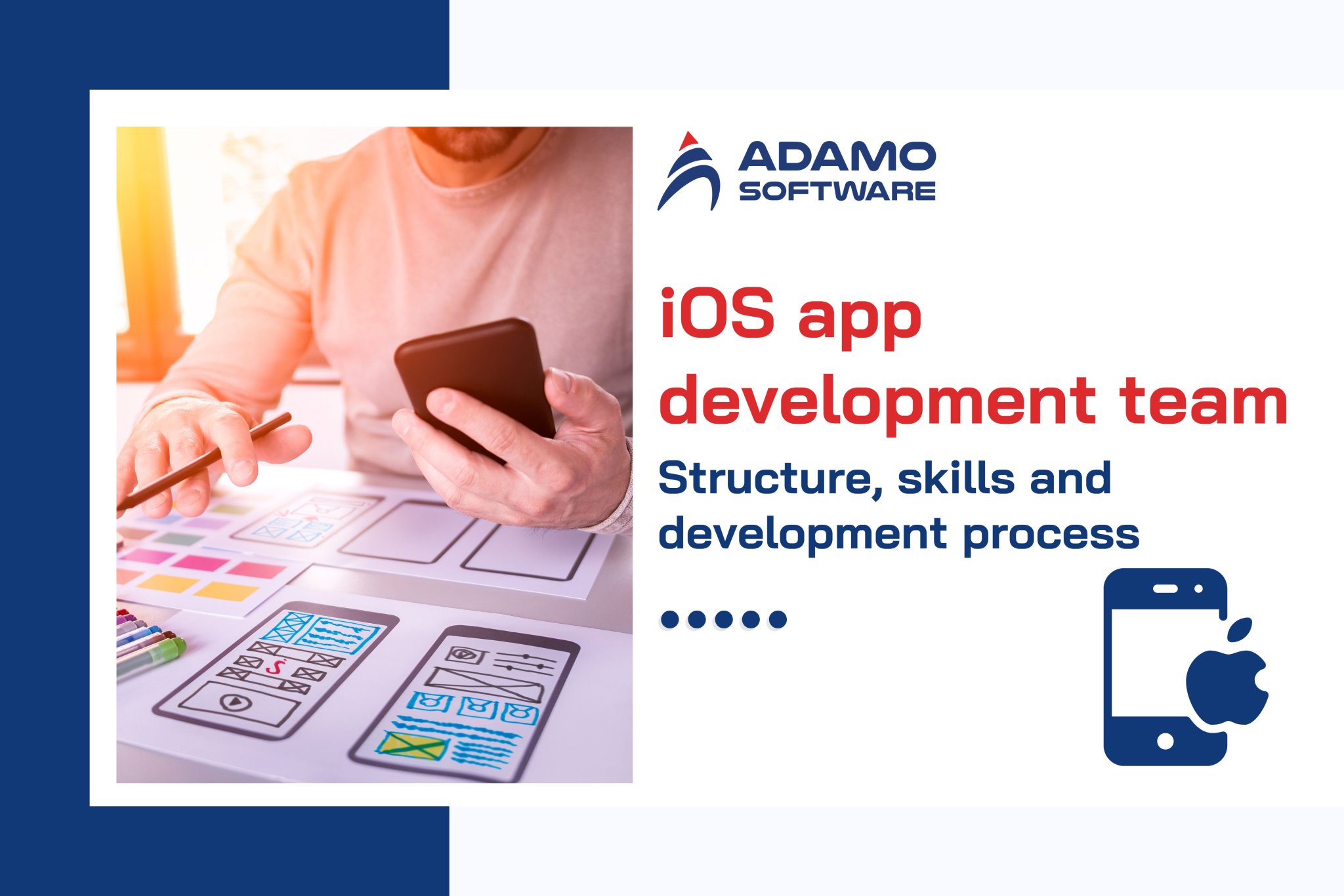 ADAMO SOFTWARE

iOS app development team

Structure, skills and development process